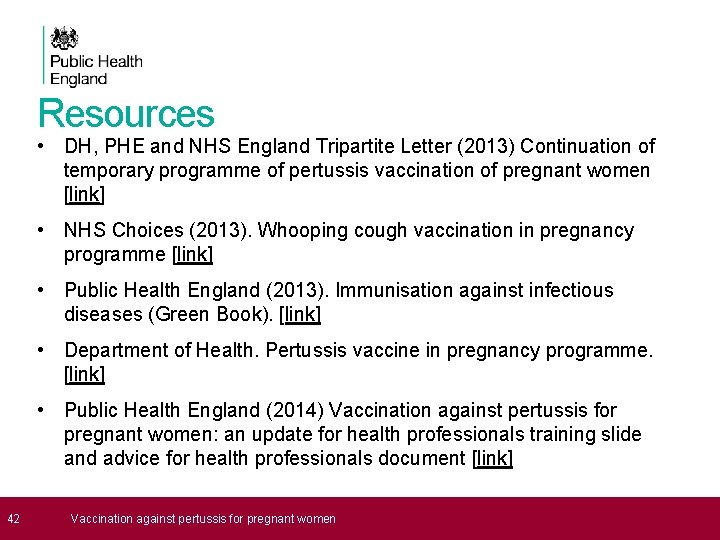 Public Health England

Resources

• DH, PHE and NHS England Tripartite Letter (2013) Continuation of temporary programme of pertussis vaccination of pregnant women [link]

• NHS Choices (2013). Whooping cough vaccination in pregnancy programme [link]

• Public Health England (2013). Immunisation against infectious diseases (Green Book). [link]

• Department of Health. Pertussis vaccine in pregnancy programme. [link]

• Public Health England (2014) Vaccination against pertussis for pregnant women: an update for health professionals training slide and advice for health professionals document [link]

42 Vaccination against pertussis for pregnant women